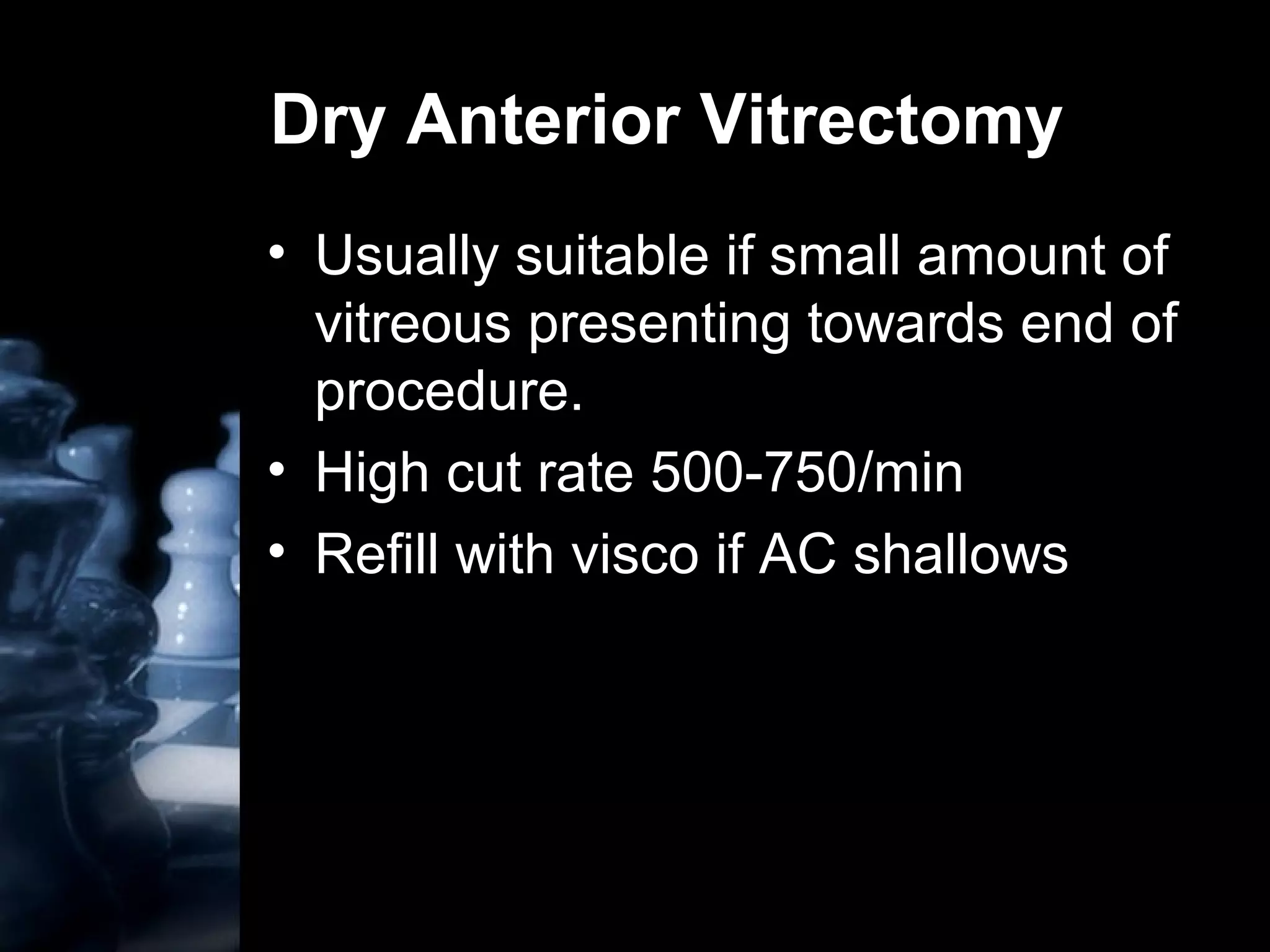 Dry Anterior Vitrectomy

• Usually suitable if small amount of vitreous presenting towards end of procedure.
• High cut rate 500-750/min
• Refill with visco if AC shallows